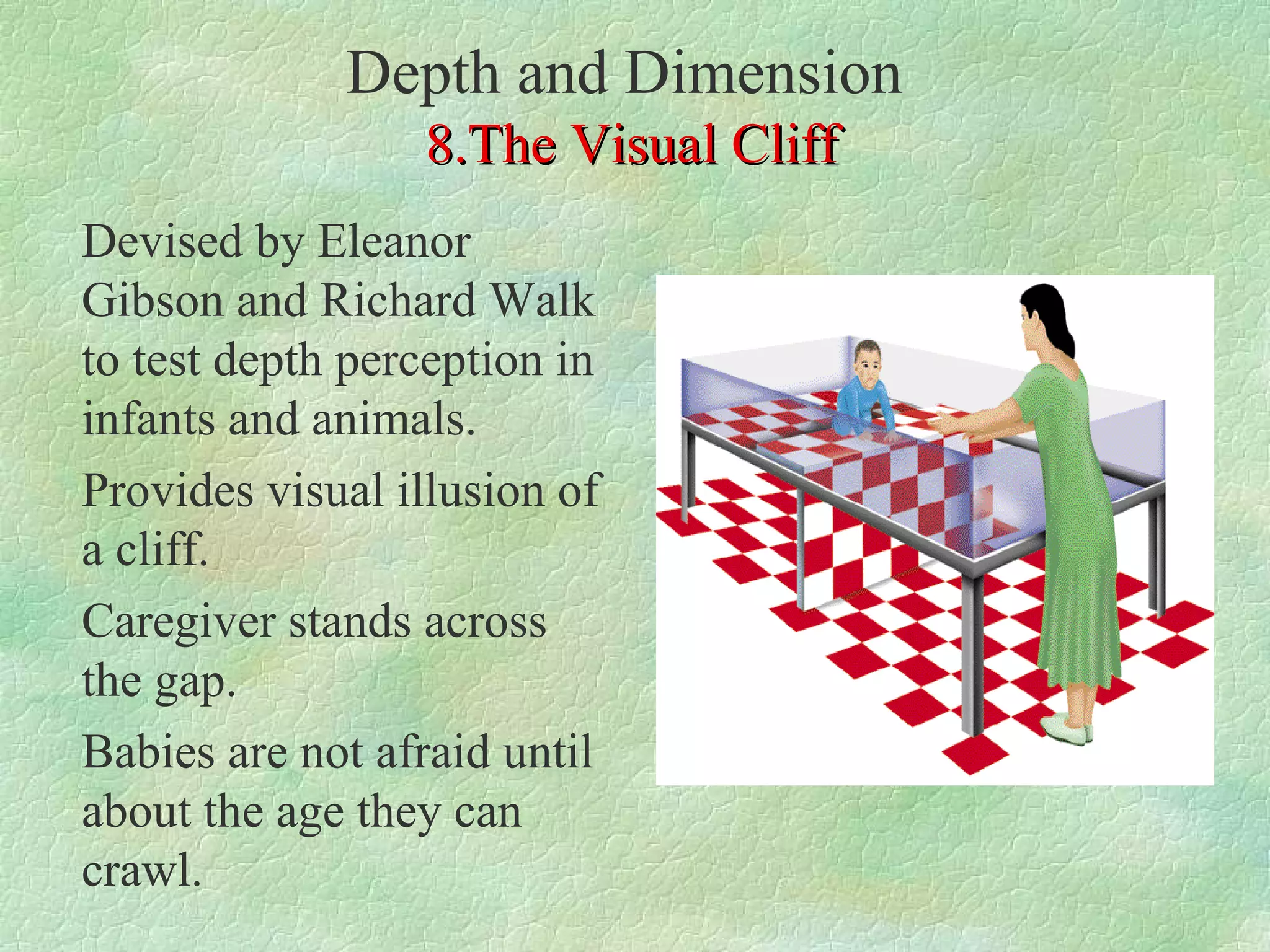 Depth and Dimension
8.The Visual Cliff

Devised by Eleanor Gibson and Richard Walk to test depth perception in infants and animals.

Provides visual illusion of a cliff.

Caregiver stands across the gap.

Babies are not afraid until about the age they can crawl.